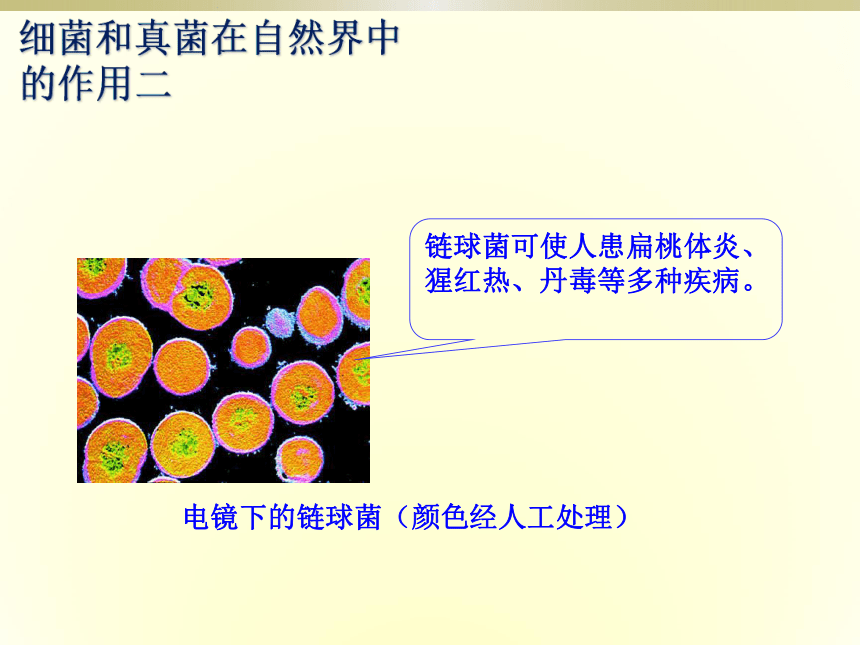 细菌和真菌在自然界中的作用二

链球菌可使人患扁桃体炎、猩红热、丹毒等多种疾病。

电镜下的链球菌（颜色经人工处理）